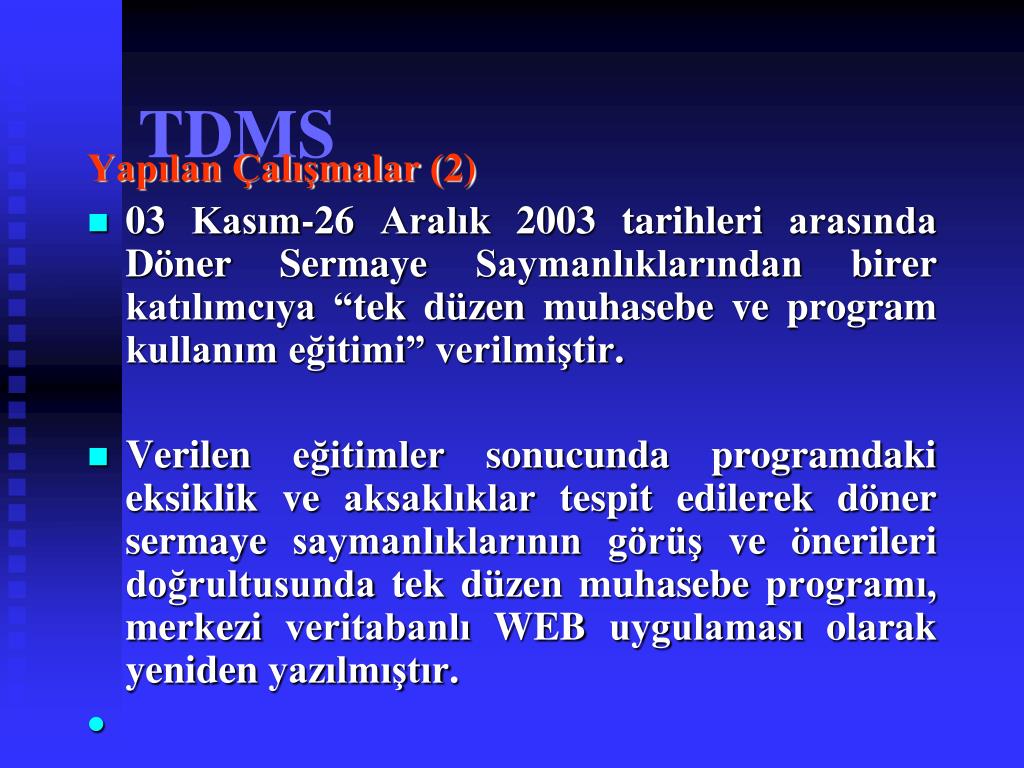 TDMS

Yapılan Çalışmalar (2)

03 Kasım-26 Aralık 2003 tarihleri arasında Döner Sermaye Saymanlıklarından birer katılımcıya “tek düzen muhasebe ve program kullanım eğitimi” verilmiştir.

Verilen eğitimler sonucunda programdaki eksiklik ve aksaklıklar tespit edilerek döner sermaye saymanlıklarının görüş ve önerileri doğrultusunda tek düzen muhasebe programı, merkezi veritabanlı WEB uygulaması olarak yeniden yazılmıştır.